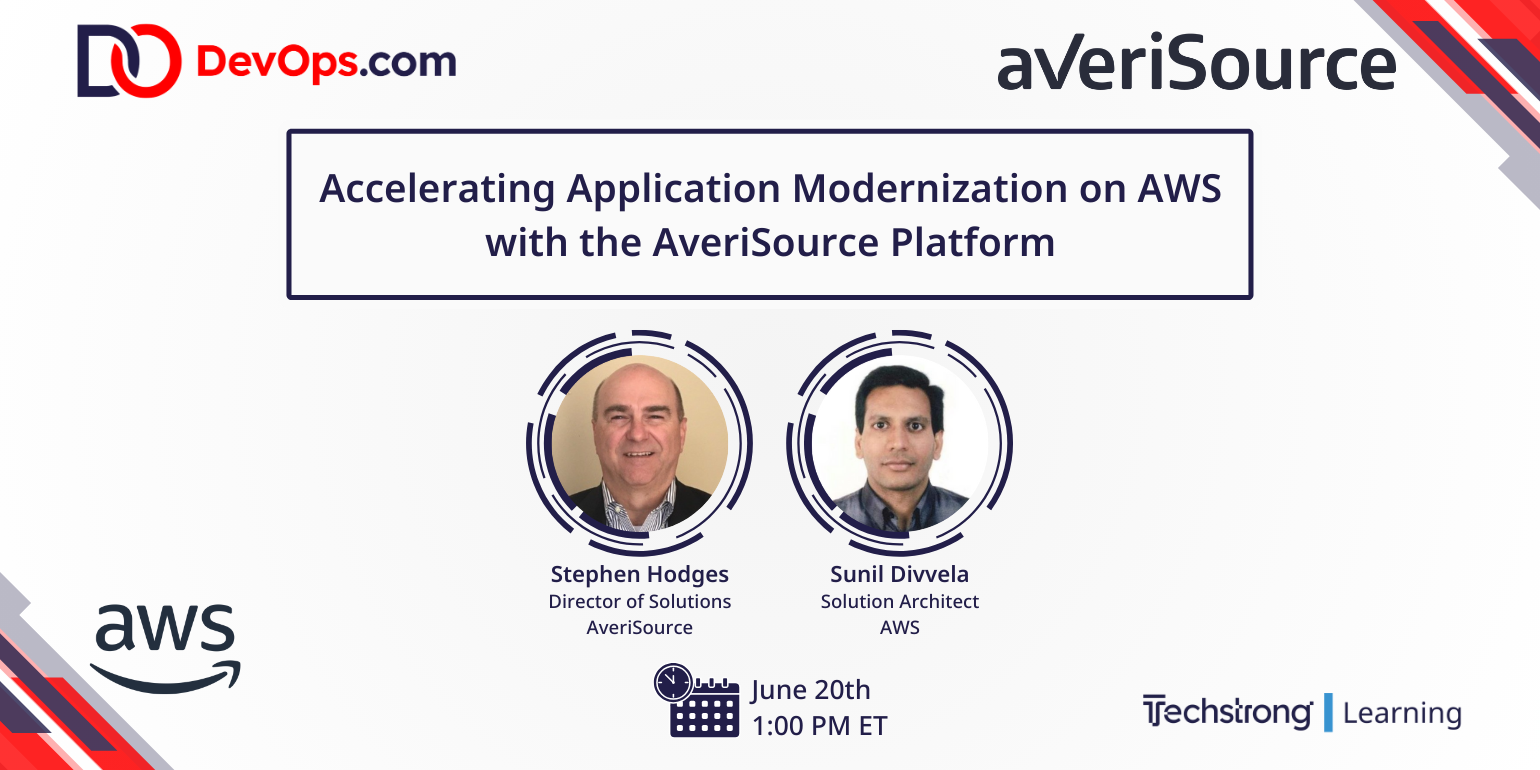 DevOps.com

aVeriSource

Accelerating Application Modernization on AWS with the AveriSource Platform

Stephen Hodges
Director of Solutions
AveriSource

Sunil Divvela
Solution Architect
AWS

aws

June 20th
1:00 PM ET

Techstrong | Learning